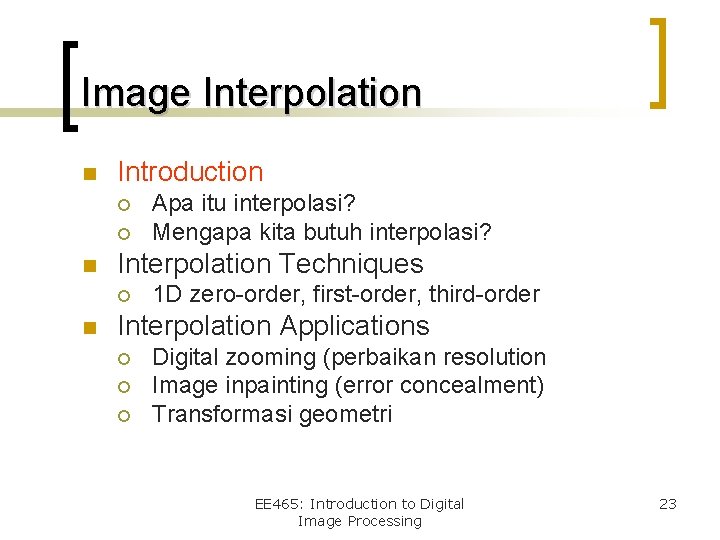 Image Interpolation

Introduction
Apa itu interpolasi?
Mengapa kita butuh interpolasi?

Interpolation Techniques
1D zero-order, first-order, third-order

Interpolation Applications
Digital zooming (perbaikan resolution
Image inpainting (error concealment)
Transformasi geometri

EE465: Introduction to Digital Image Processing

23